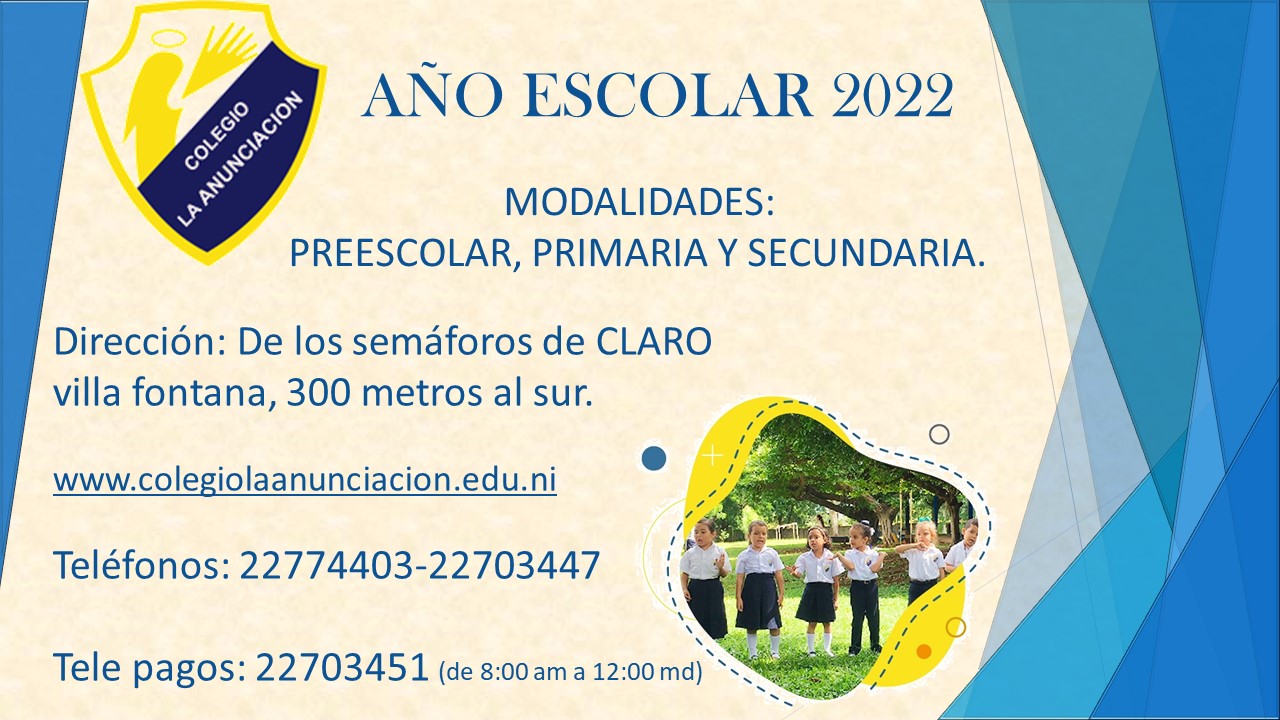 COLEGIO
LA ANUNCIACION

AÑO ESCOLAR 2022

MODALIDADES:
PREESCOLAR, PRIMARIA Y SECUNDARIA.

Dirección: De los semáforos de CLARO villa fontana, 300 metros al sur.

www.colegiolaanunciacion.edu.ni

Teléfonos: 22774403-22703447

Tele pagos: 22703451 (de 8:00 am a 12:00 md)